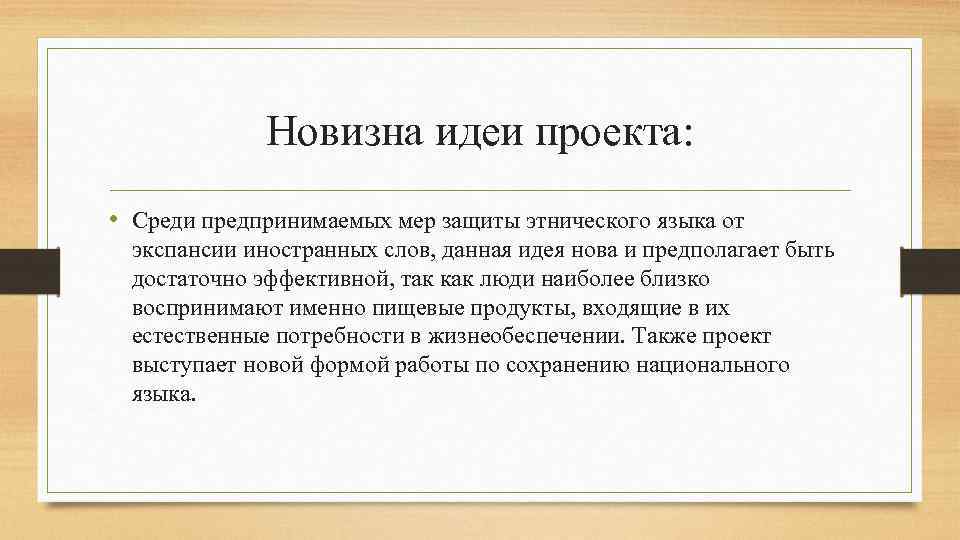 Новизна идеи проекта:

• Среди предпринимаемых мер защиты этнического языка от экспансии иностранных слов, данная идея нова и предполагает быть достаточно эффективной, так как люди наиболее близко воспринимают именно пищевые продукты, входящие в их естественные потребности в жизнеобеспечении. Также проект выступает новой формой работы по сохранению национального языка.